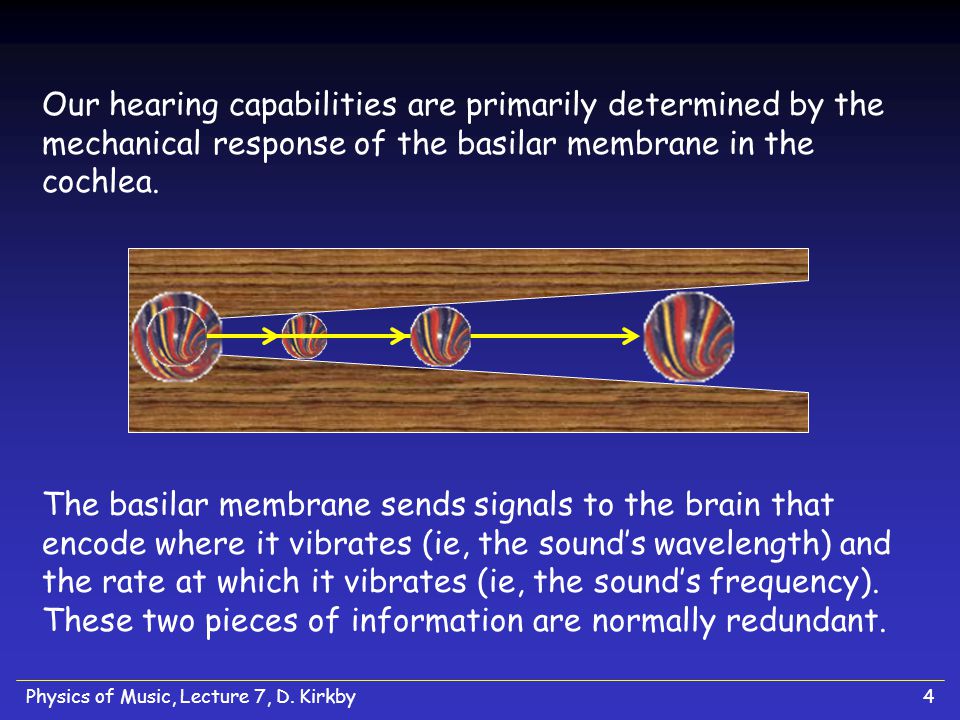 Our hearing capabilities are primarily determined by the mechanical response of the basilar membrane in the cochlea.

The basilar membrane sends signals to the brain that encode where it vibrates (ie, the sound's wavelength) and the rate at which it vibrates (ie, the sound's frequency). These two pieces of information are normally redundant.

Physics of Music, Lecture 7, D. Kirkby

4